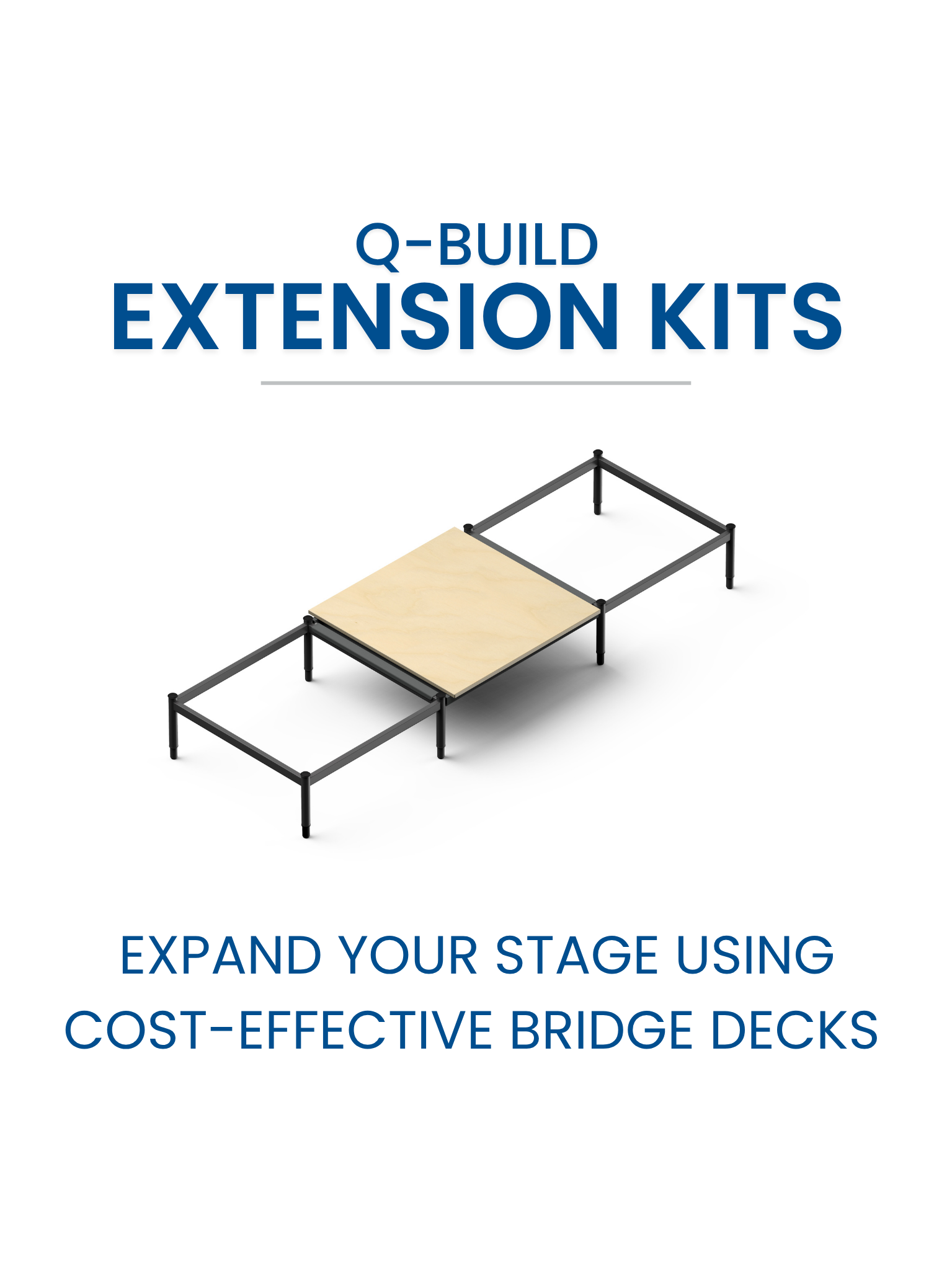 Q-BUILD
EXTENSION KITS

EXPAND YOUR STAGE USING COST-EFFECTIVE BRIDGE DECKS